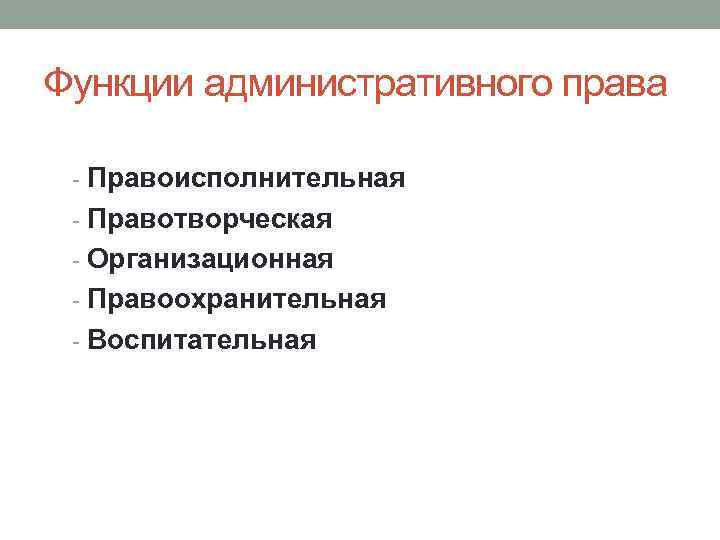 Функции административного права

- Правоисполнительная
- Правотворческая
- Организационная
- Правоохранительная
- Воспитательная